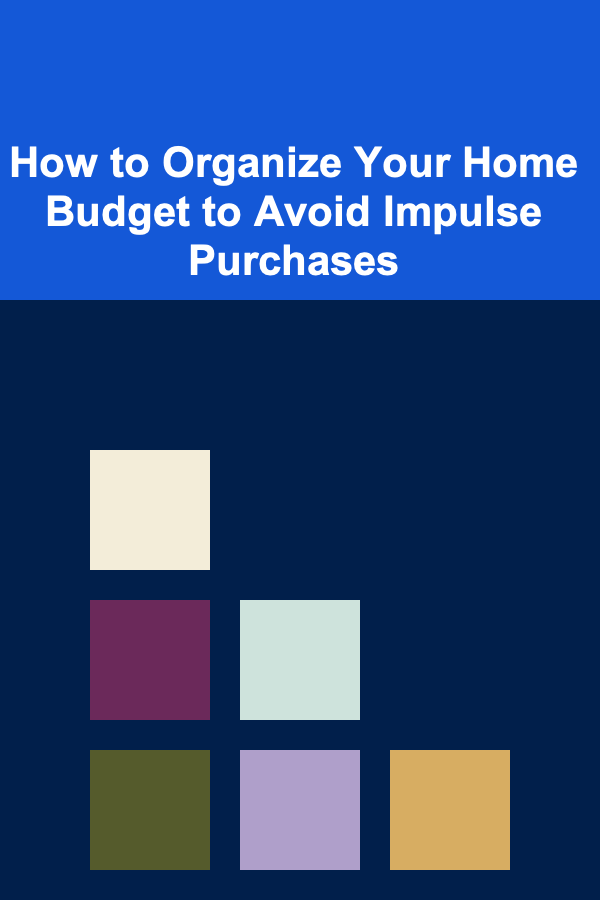 How to Organize Your Home Budget to Avoid Impulse Purchases